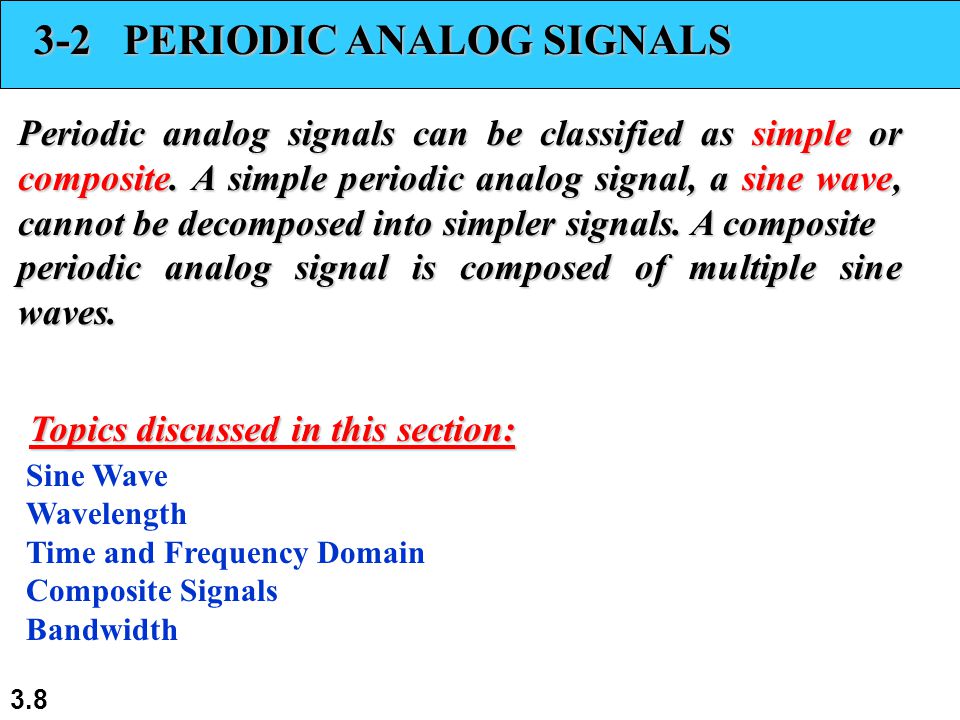 3-2 PERIODIC ANALOG SIGNALS

Periodic analog signals can be classified as simple or composite. A simple periodic analog signal, a sine wave, cannot be decomposed into simpler signals. A composite periodic analog signal is composed of multiple sine waves.

Topics discussed in this section:
Sine Wave
Wavelength
Time and Frequency Domain
Composite Signals
Bandwidth

3.8